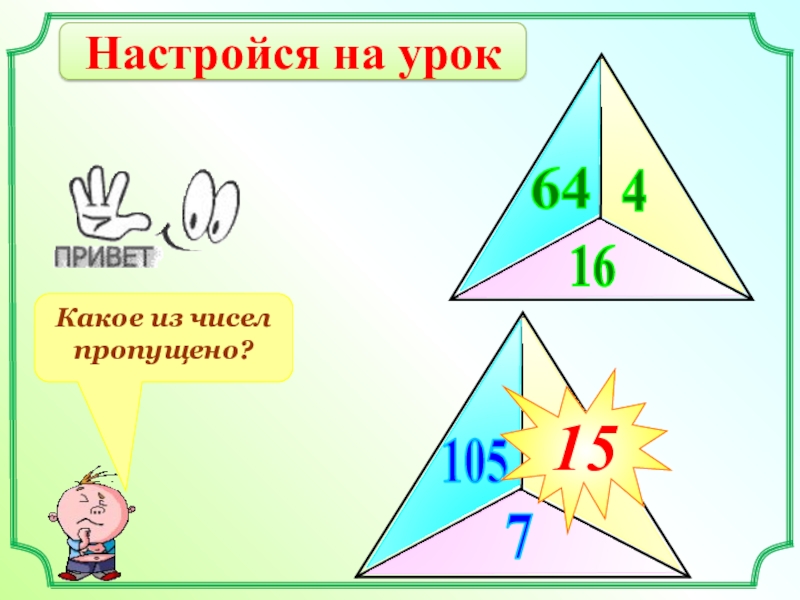 Настройся на урок

ПРИВЕТ

Какое из чисел пропущено?

64
4
16

105
15
7